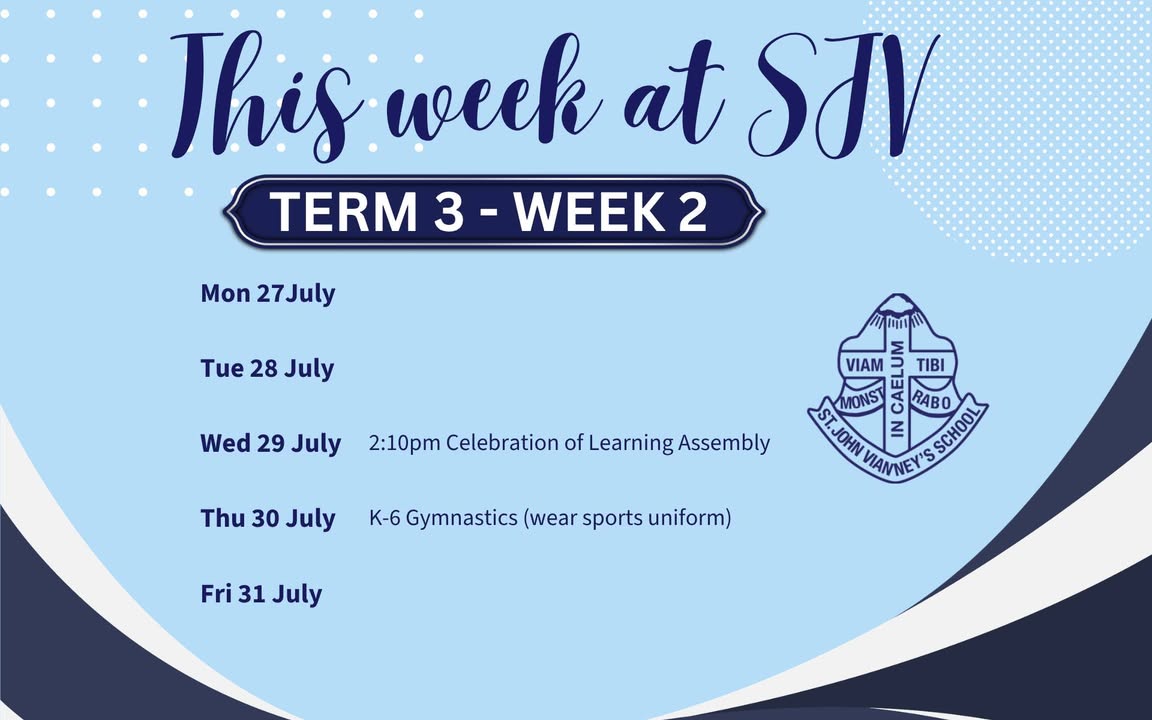 This week at SJV

TERM 3 - WEEK 2

Mon 27July

Tue 28 July

Wed 29 July 2:10pm Celebration of Learning Assembly

Thu 30 July K-6 Gymnastics (wear sports uniform)

Fri 31 July

VIAM TIBI MONST RABO IN CAELUM ST. JOHN VIANNEY'S SCHOOL